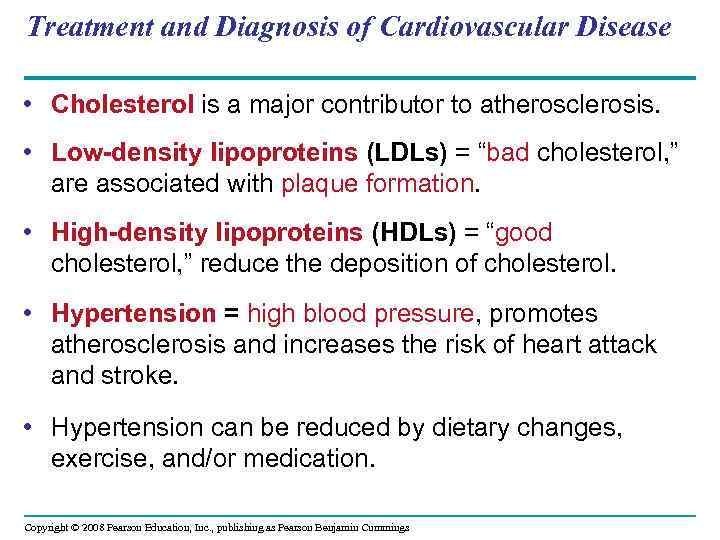 Treatment and Diagnosis of Cardiovascular Disease

• Cholesterol is a major contributor to atherosclerosis.

• Low-density lipoproteins (LDLs) = “bad cholesterol,” are associated with plaque formation.

• High-density lipoproteins (HDLs) = “good cholesterol,” reduce the deposition of cholesterol.

• Hypertension = high blood pressure, promotes atherosclerosis and increases the risk of heart attack and stroke.

• Hypertension can be reduced by dietary changes, exercise, and/or medication.

Copyright © 2008 Pearson Education, Inc., publishing as Pearson Benjamin Cummings